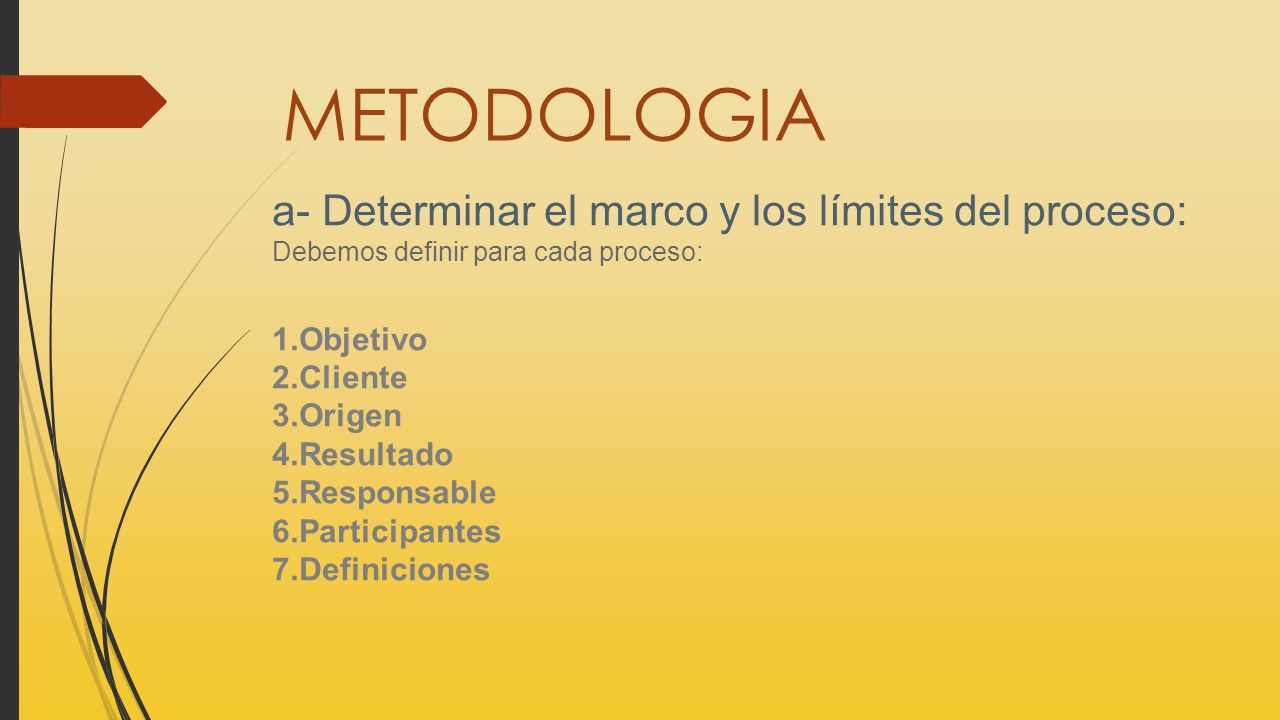 METODOLOGIA

a- Determinar el marco y los límites del proceso:
Debemos definir para cada proceso:

1.Objetivo
2.Cliente
3.Origen
4.Resultado
5.Responsable
6.Participantes
7.Definiciones